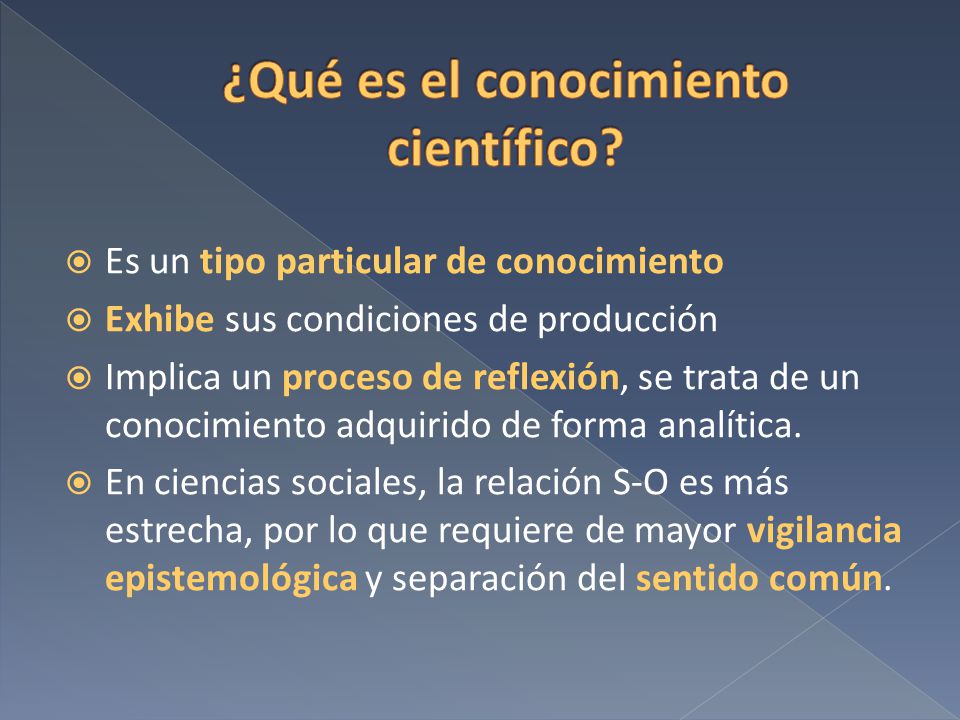 ¿Qué es el conocimiento científico?

Es un tipo particular de conocimiento

Exhibe sus condiciones de producción

Implica un proceso de reflexión, se trata de un conocimiento adquirido de forma analítica.

En ciencias sociales, la relación S-O es más estrecha, por lo que requiere de mayor vigilancia epistemológica y separación del sentido común.